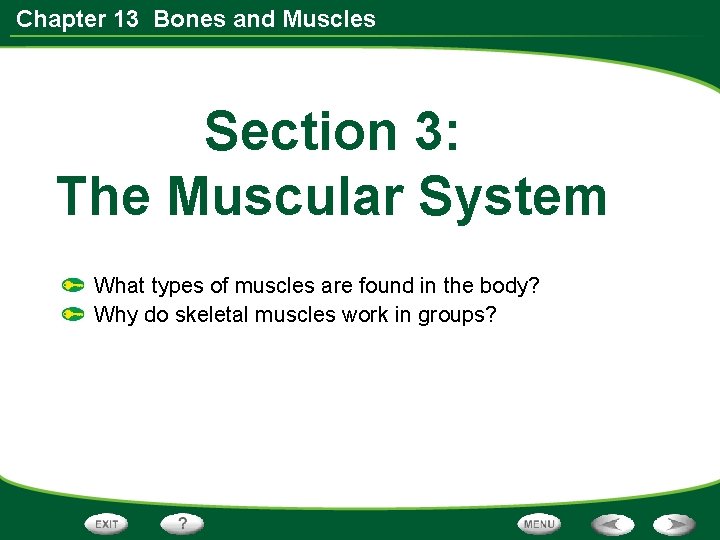 Chapter 13 Bones and Muscles

Section 3:
The Muscular System

What types of muscles are found in the body?
Why do skeletal muscles work in groups?

EXIT
?
MENU